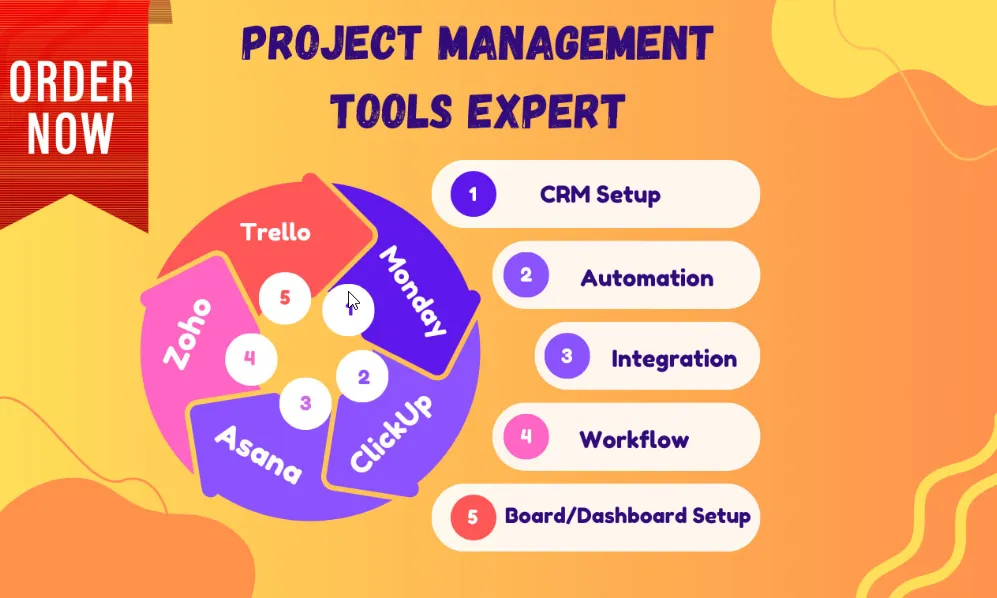 ORDER NOW

PROJECT MANAGEMENT TOOLS EXPERT

Trello
Monday
ClickUp
Asana
Zoho
5
1
2
3
4

1 CRM Setup
2 Automation
3 Integration
4 Workflow
5 Board/Dashboard Setup